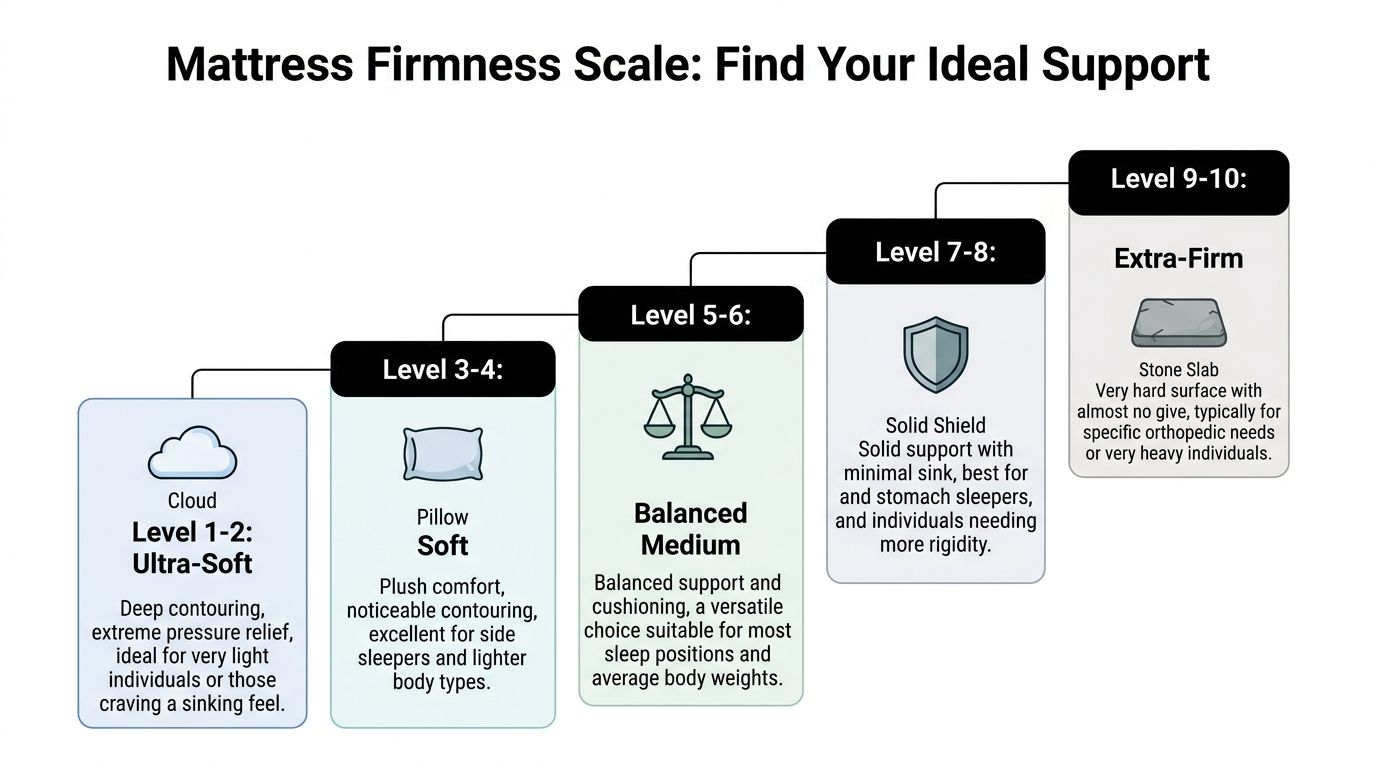 Mattress Firmness Scale: Find Your Ideal Support

Cloud
Level 1-2: Ultra-Soft
Deep contouring, extreme pressure relief, ideal for very light individuals or those craving a sinking feel.

Level 3-4:
Pillow
Soft
Plush comfort, noticeable contouring, excellent for side sleepers and lighter body types.

Level 5-6:
Balanced Medium
Balanced support and cushioning, a versatile choice suitable for most sleep positions and average body weights.

Level 7-8:
Solid Shield
Solid support with minimal sink, best for and stomach sleepers, and individuals needing more rigidity.

Level 9-10:
Extra-Firm
Stone Slab
Very hard surface with almost no give, typically for specific orthopedic needs or very heavy individuals.